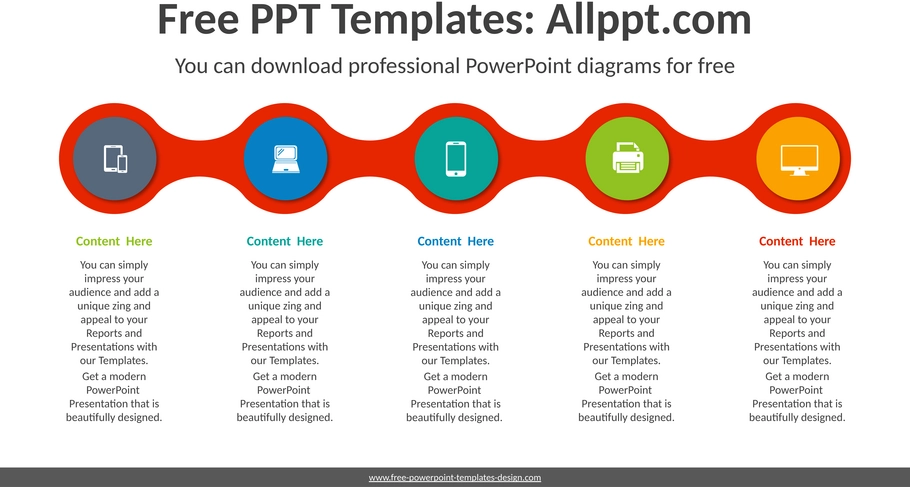 Free PPT Templates: Allppt.com

You can download professional PowerPoint diagrams for free

Content Here

You can simply impress your audience and add a unique zing and appeal to your Reports and Presentations with our Templates.

Get a modern PowerPoint Presentation that is beautifully designed.

Content Here

You can simply impress your audience and add a unique zing and appeal to your Reports and Presentations with our Templates.

Get a modern PowerPoint Presentation that is beautifully designed.

Content Here

You can simply impress your audience and add a unique zing and appeal to your Reports and Presentations with our Templates.

Get a modern PowerPoint Presentation that is beautifully designed.

Content Here

You can simply impress your audience and add a unique zing and appeal to your Reports and Presentations with our Templates.

Get a modern PowerPoint Presentation that is beautifully designed.

Content Here

You can simply impress your audience and add a unique zing and appeal to your Reports and Presentations with our Templates.

Get a modern PowerPoint Presentation that is beautifully designed.

www.free-powerpoint-templates-design.com